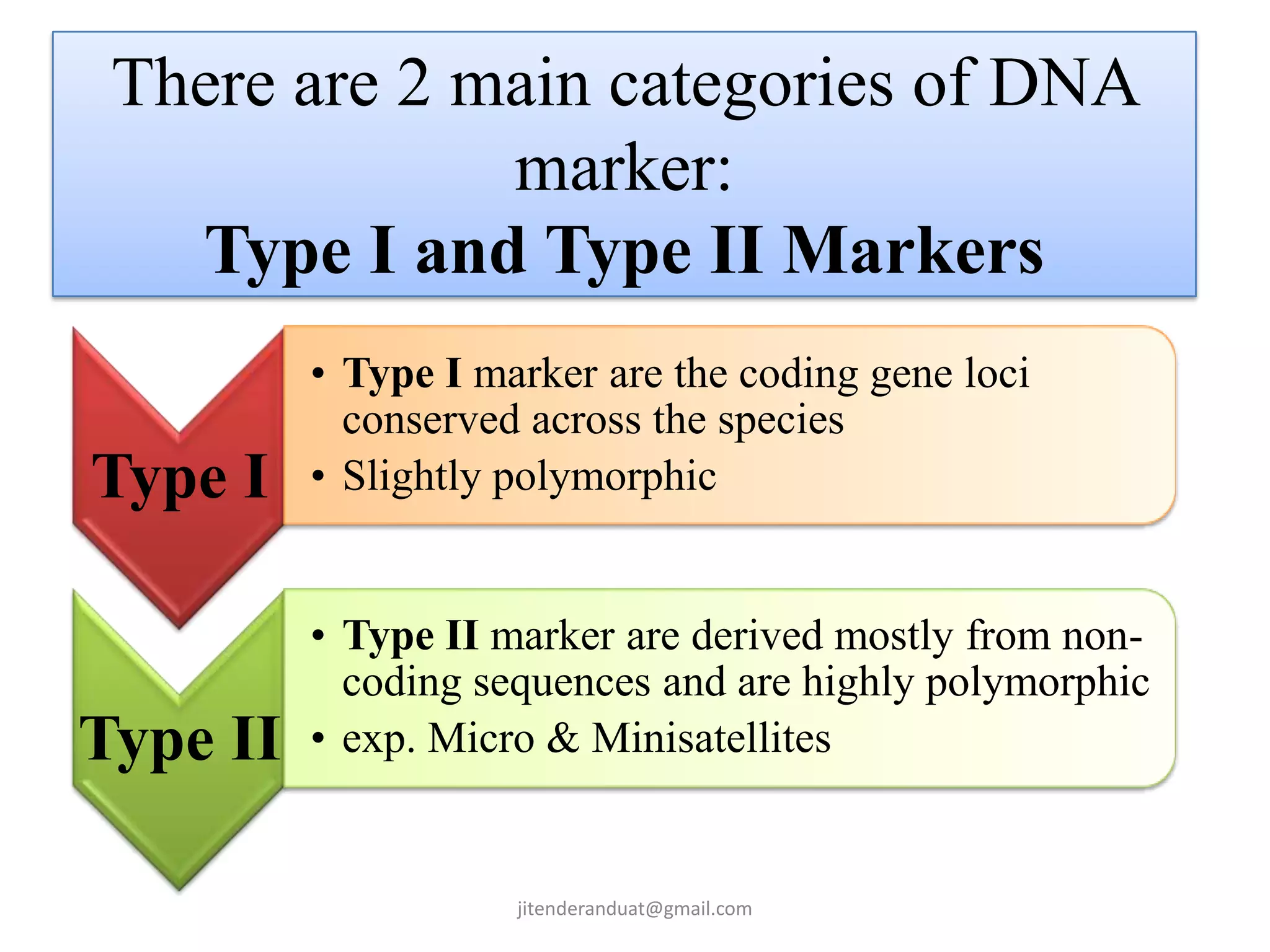 There are 2 main categories of DNA marker:
Type I and Type II Markers

Type I

• Type I marker are the coding gene loci conserved across the species
• Slightly polymorphic

Type II

• Type II marker are derived mostly from non-coding sequences and are highly polymorphic
• exp. Micro & Minisatellites

jitenderanduat@gmail.com